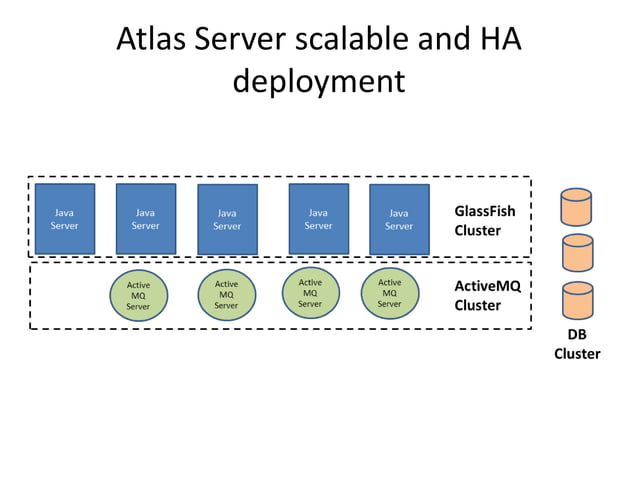 Atlas Server scalable and HA deployment

Java Server

Java Server

Java Server

Java Server

Java Server

GlassFish Cluster

Active MQ Server

Active MQ Server

Active MQ Server

Active MQ Server

ActiveMQ Cluster

DB Cluster